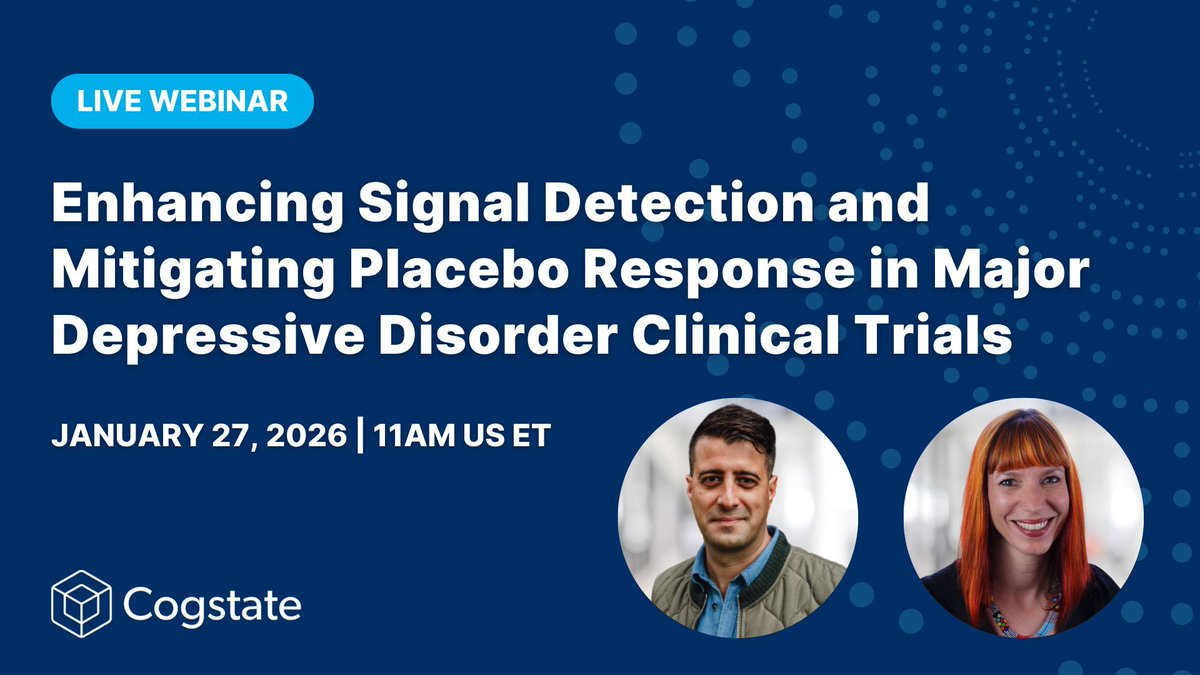 LIVE WEBINAR

Enhancing Signal Detection and Mitigating Placebo Response in Major Depressive Disorder Clinical Trials

JANUARY 27, 2026 | 11AM US ET

Cogstate